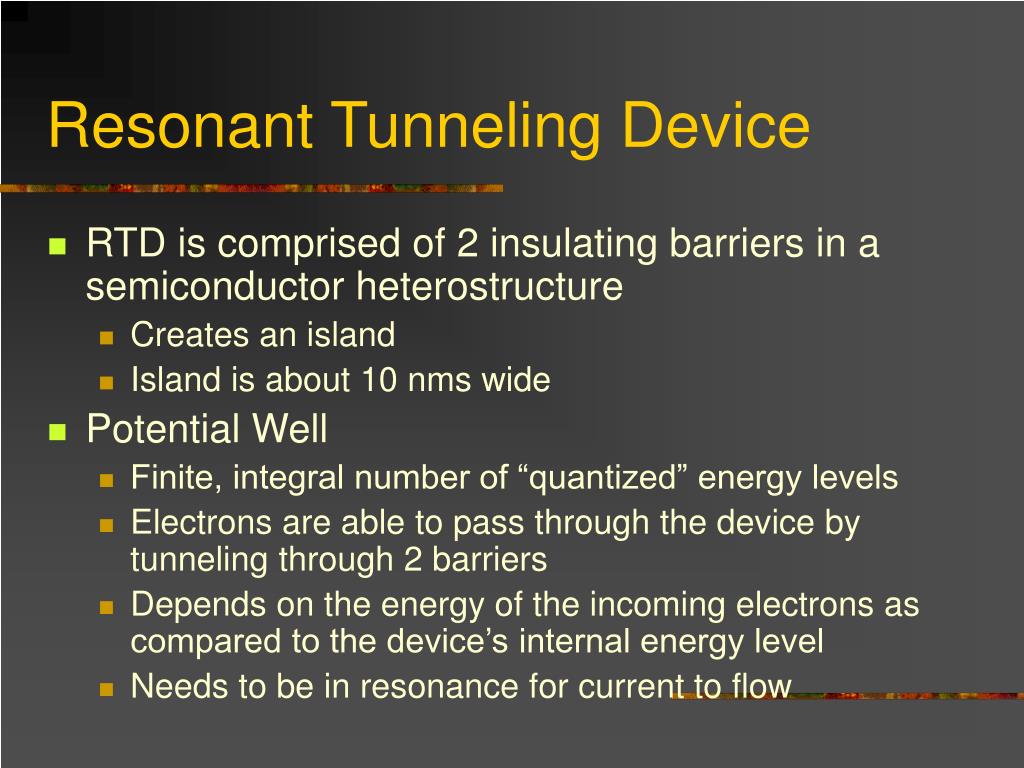 Resonant Tunneling Device

RTD is comprised of 2 insulating barriers in a semiconductor heterostructure
Creates an island
Island is about 10 nms wide

Potential Well
Finite, integral number of “quantized” energy levels
Electrons are able to pass through the device by tunneling through 2 barriers
Depends on the energy of the incoming electrons as compared to the device’s internal energy level
Needs to be in resonance for current to flow